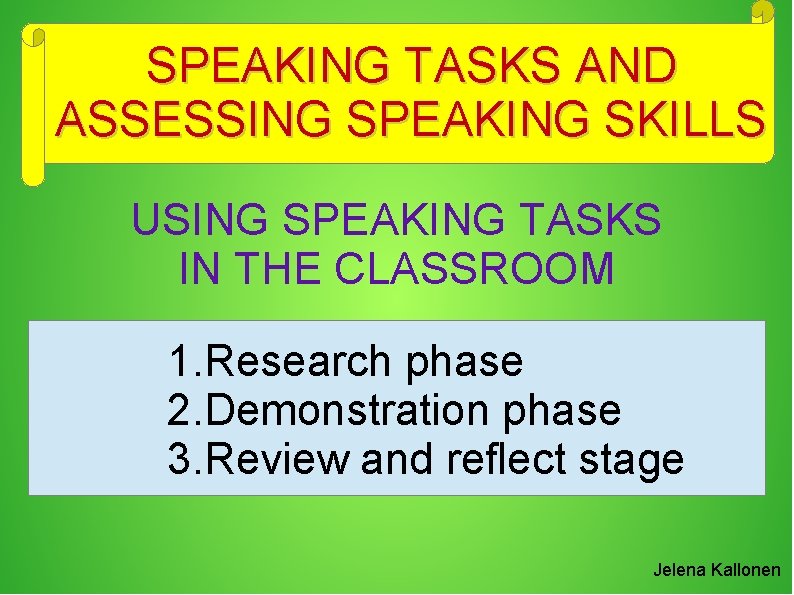 SPEAKING TASKS AND ASSESSING SPEAKING SKILLS

USING SPEAKING TASKS IN THE CLASSROOM

1.Research phase
2.Demonstration phase
3.Review and reflect stage

Jelena Kallonen